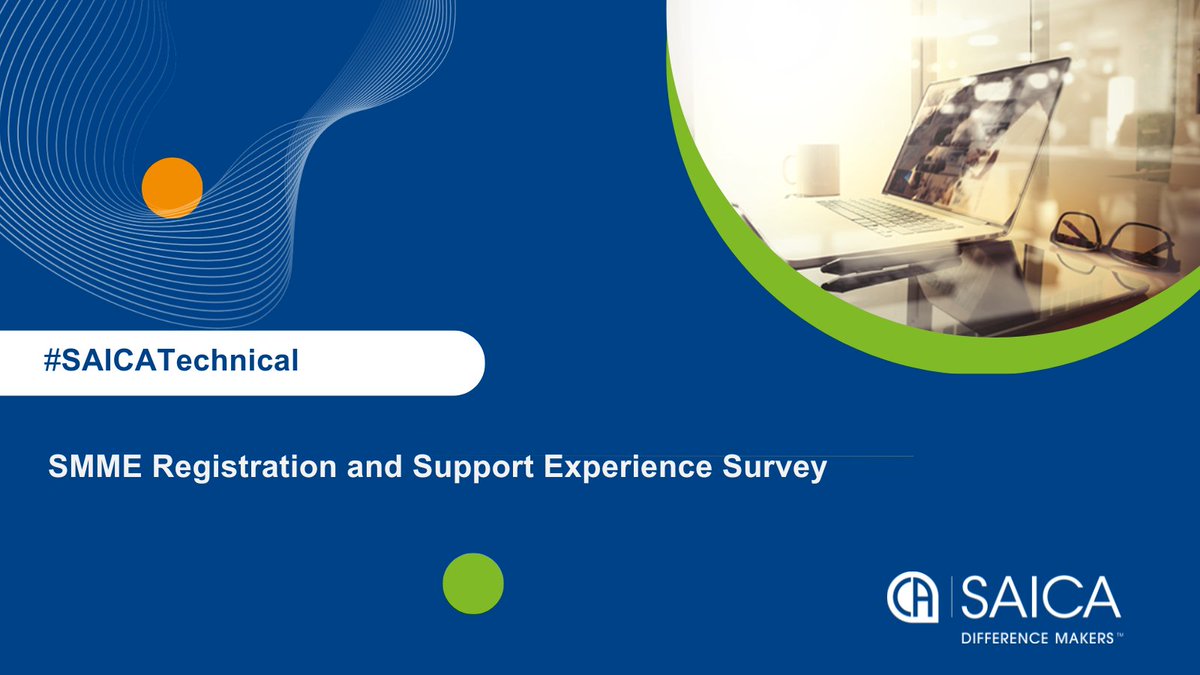 #SAICATechnical

SMME Registration and Support Experience Survey

CA SAICA
DIFFERENCE MAKERS™